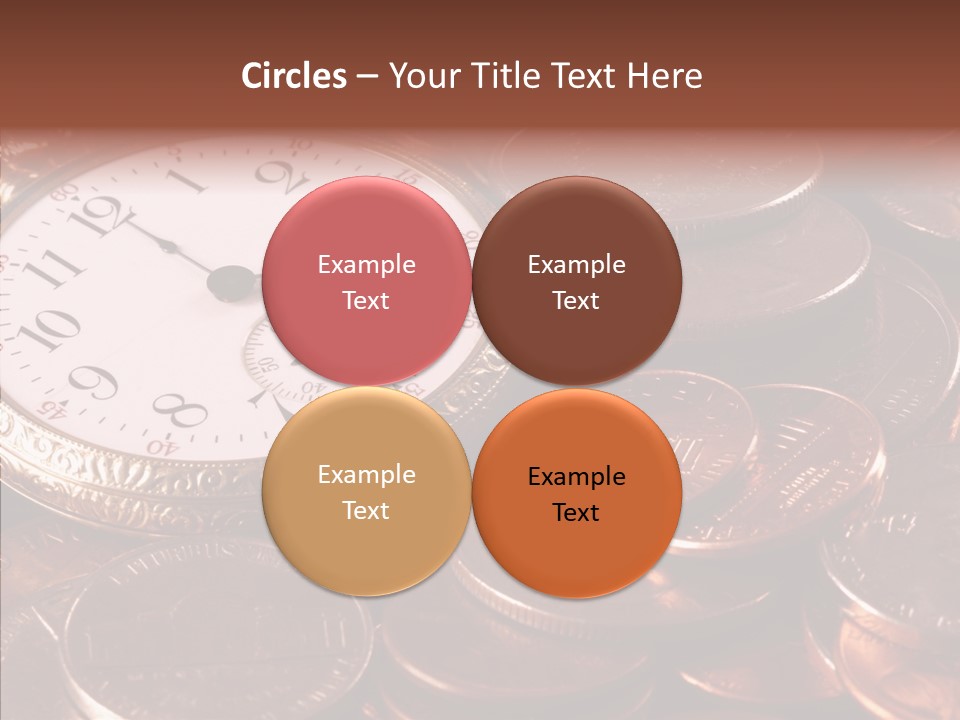 Circles – Your Title Text Here

Example Text

Example Text

Example Text

Example Text